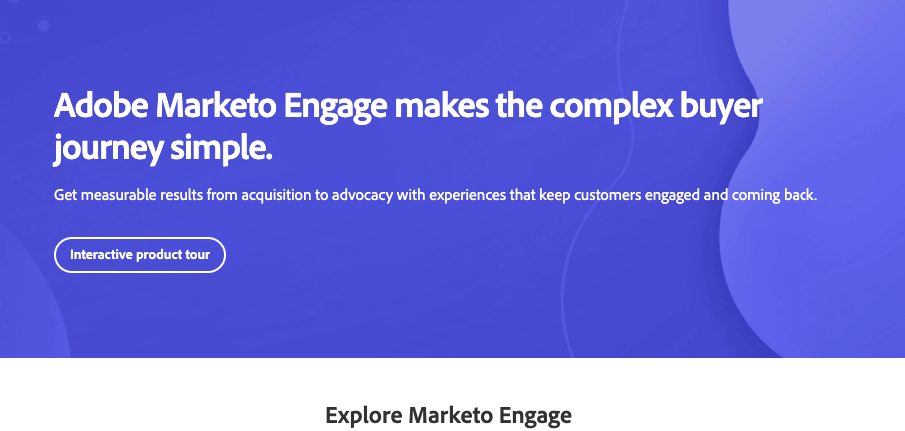 Adobe Marketo Engage makes the complex buyer journey simple.

Get measurable results from acquisition to advocacy with experiences that keep customers engaged and coming back.

Interactive product tour

Explore Marketo Engage